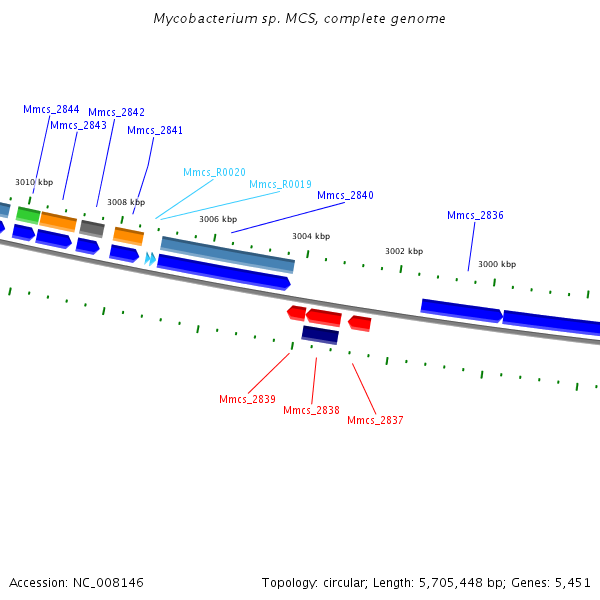 Mycobacterium sp. MCS, complete genome

Mmcs_2844
Mmcs_2843
Mmcs_2842
Mmcs_2841
Mmcs_R0020
Mmcs_R0019
Mmcs_2840
Mmcs_2836
3010 kbp
3008 kbp
3006 kbp
3004 kbp
3002 kbp
3000 kbp
Mmcs_2839
Mmcs_2838
Mmcs_2837

Accession: NC_008146
Topology: circular; Length: 5,705,448 bp; Genes: 5,451